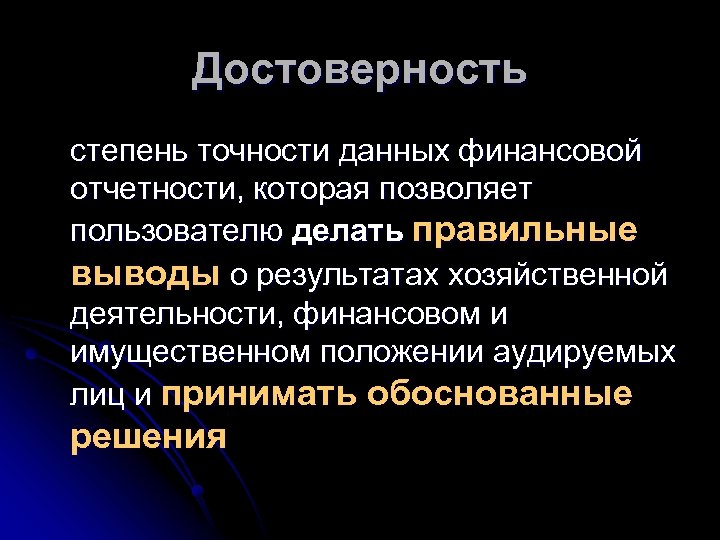 Достоверность

степень точности данных финансовой отчетности, которая позволяет пользователю делать правильные выводы о результатах хозяйственной деятельности, финансовом и имущественном положении аудируемых лиц и принимать обоснованные решения